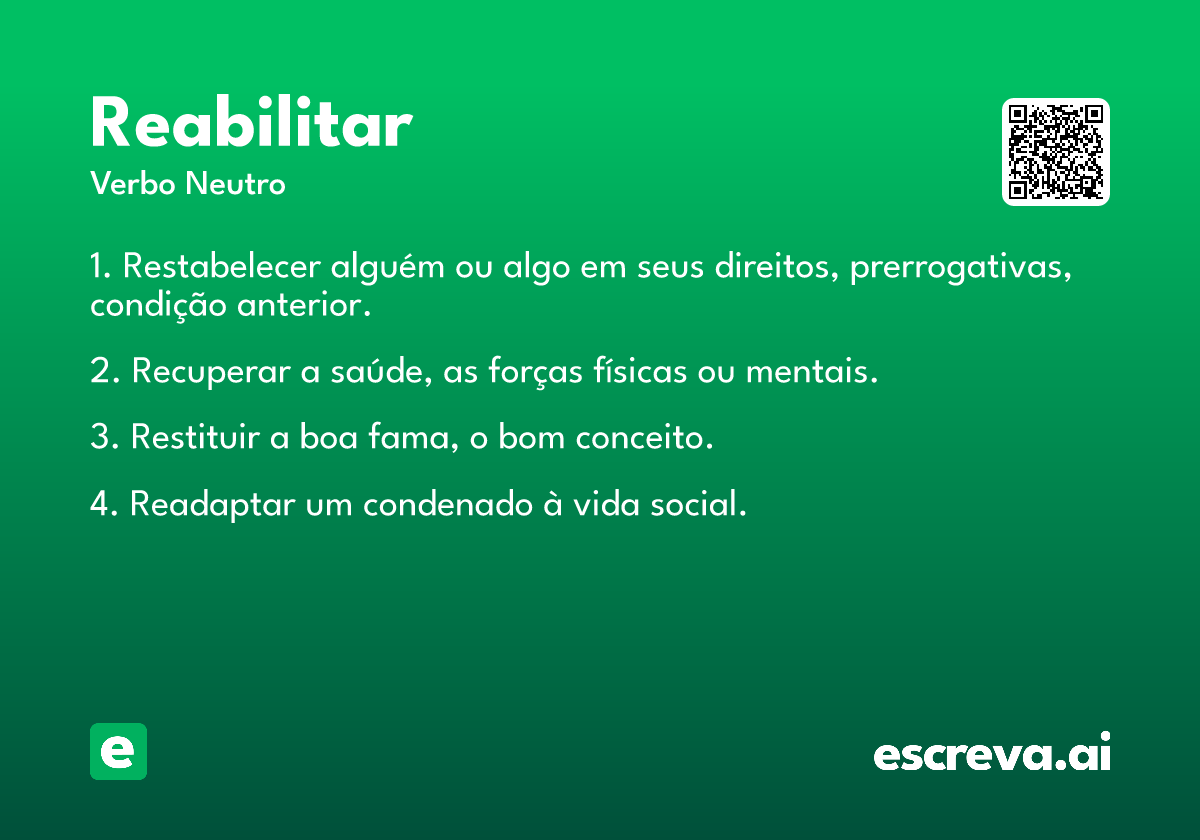 Reabilitar
Verbo Neutro

1. Restabelecer alguém ou algo em seus direitos, prerrogativas, condição anterior.

2. Recuperar a saúde, as forças físicas ou mentais.

3. Restituir a boa fama, o bom conceito.

4. Readaptar um condenado à vida social.

e

escreva.ai